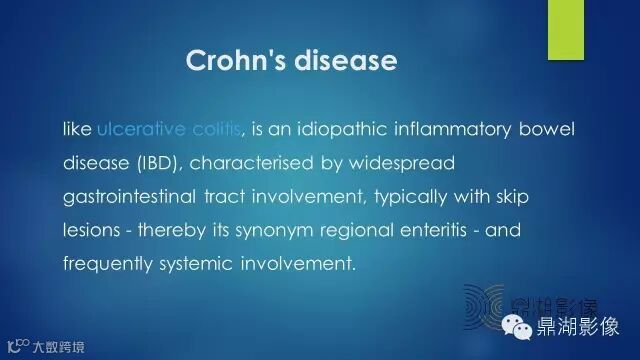 Crohn's disease

like ulcerative colitis, is an idiopathic inflammatory bowel disease (IBD), characterised by widespread gastrointestinal tract involvement, typically with skip lesions - thereby its synonym regional enteritis - and frequently systemic involvement.

鼎湖影像

鼎湖影像

大数跨境